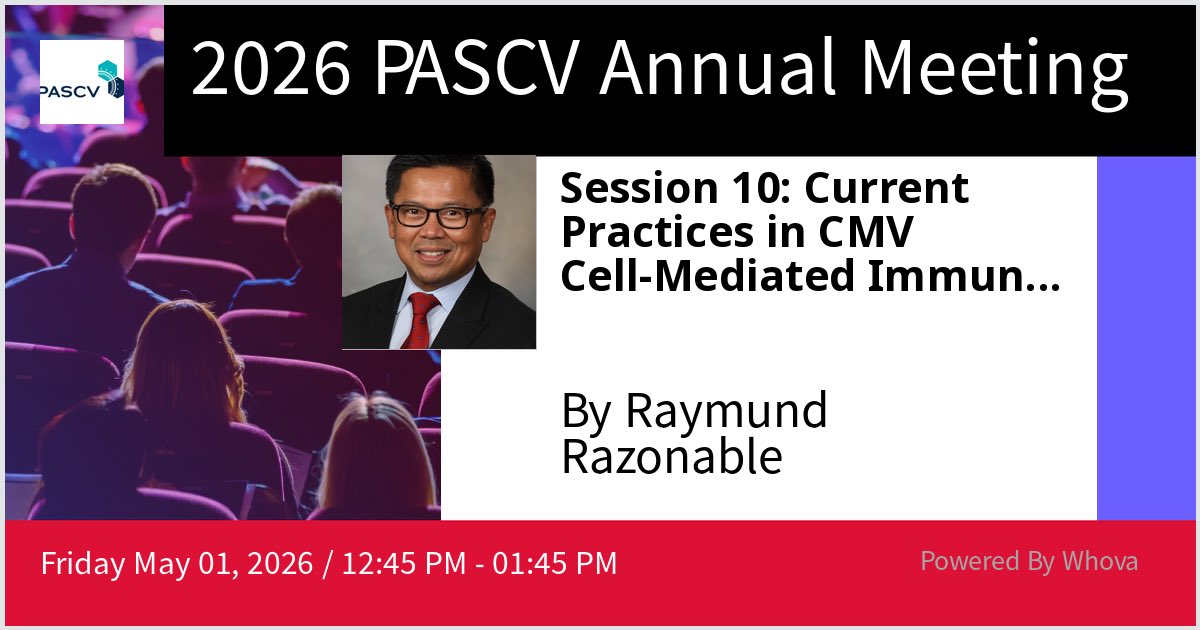 PASCV

2026 PASCV Annual Meeting

Session 10: Current Practices in CMV Cell-Mediated Immun...

By Raymund Razonable

Friday May 01, 2026 / 12:45 PM - 01:45 PM

Powered By Whova